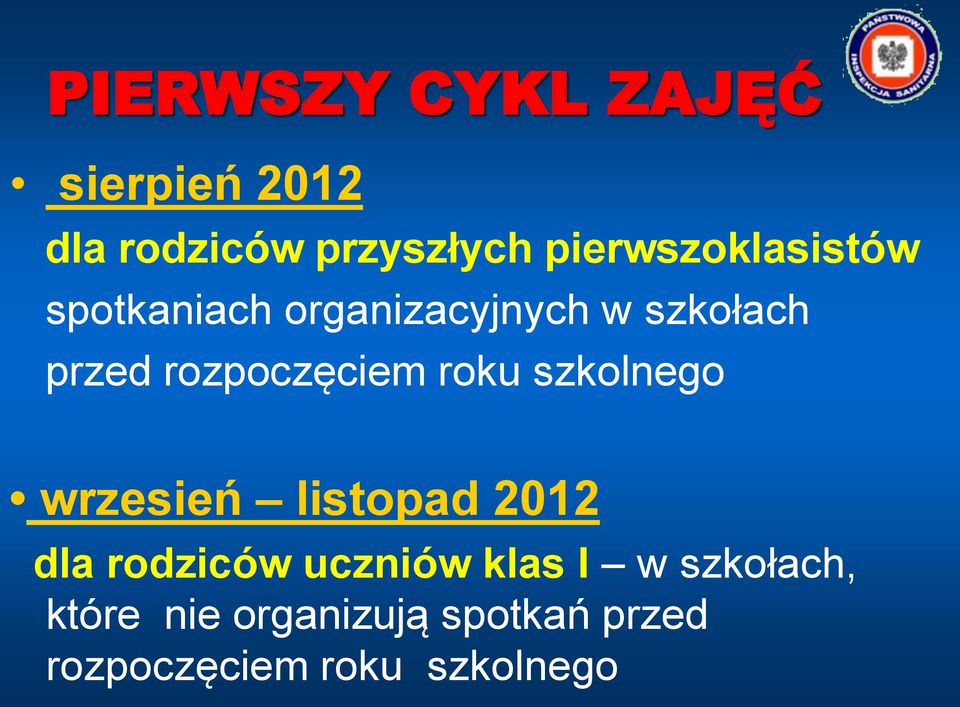 PAŃSTWOWA INSPEKCJA SANITARNA

PIERWSZY CYKL ZAJĘĆ

• sierpień 2012
dla rodziców przyszłych pierwszoklasistów
spotkaniach organizacyjnych w szkołach
przed rozpoczęciem roku szkolnego

• wrzesień – listopad 2012
dla rodziców uczniów klas I – w szkołach, które nie organizują spotkań przed rozpoczęciem roku szkolnego